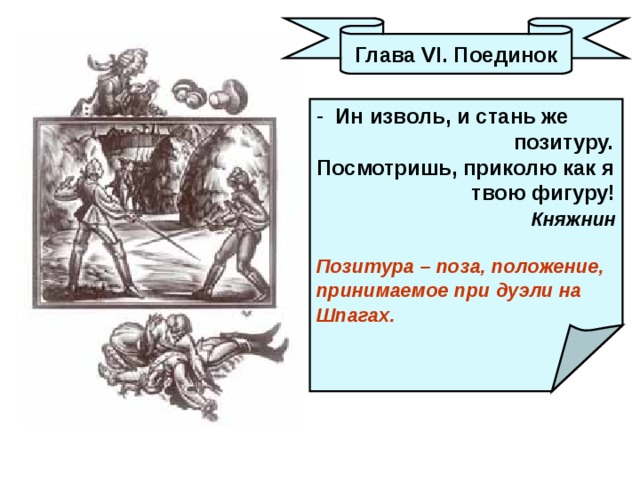 Глава VI. Поединок

- Ин изволь, и стань же позитуру.
Посмотришь, приколю как я твою фигуру!
Княжнин

Позитура – поза, положение, принимаемое при дуэли на Шпагах.